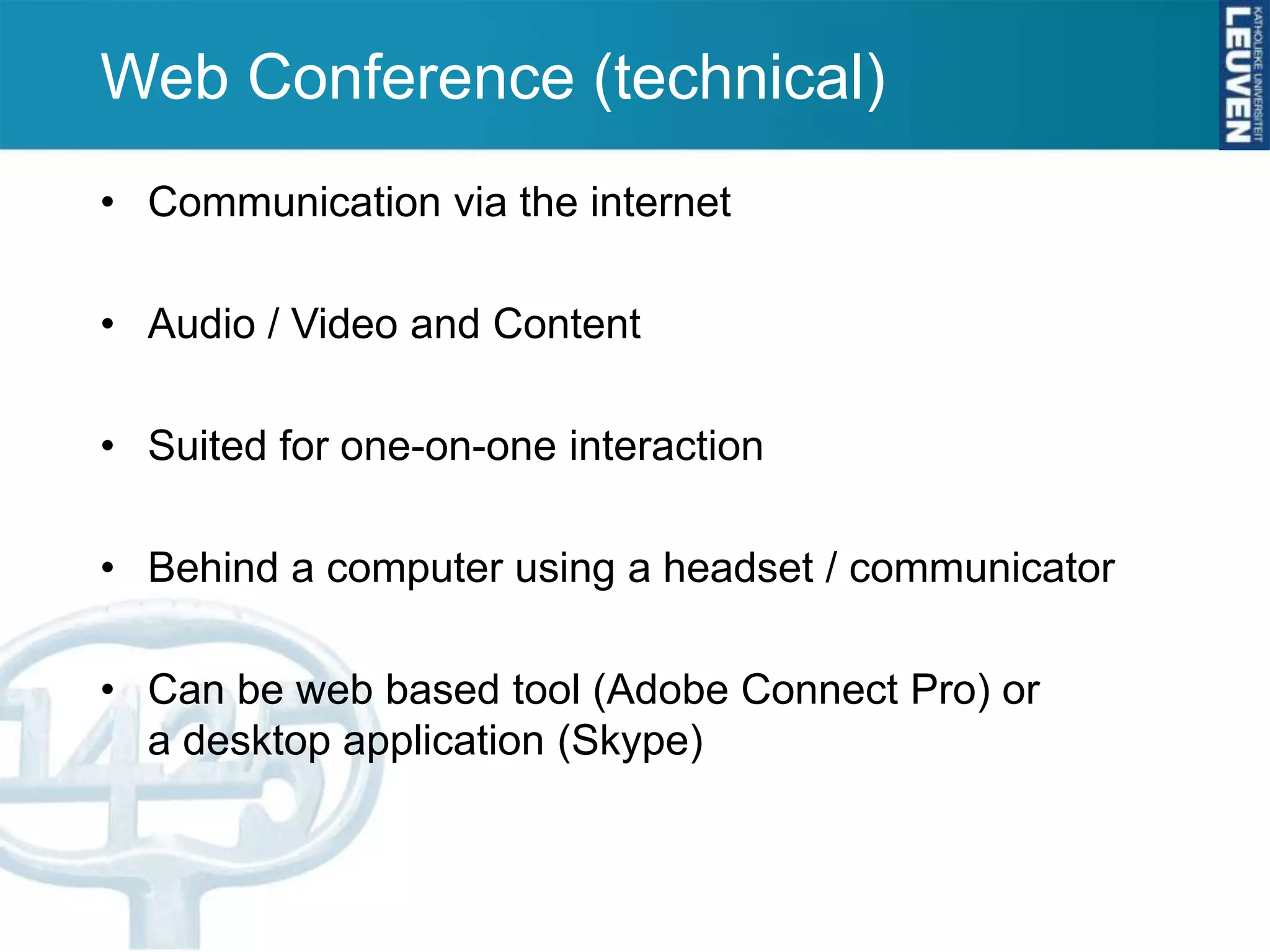 Web Conference (technical)

KATHOLIEKE UNIVERSITEIT LEUVEN

• Communication via the internet

• Audio / Video and Content

• Suited for one-on-one interaction

• Behind a computer using a headset / communicator

• Can be web based tool (Adobe Connect Pro) or a desktop application (Skype)

1425